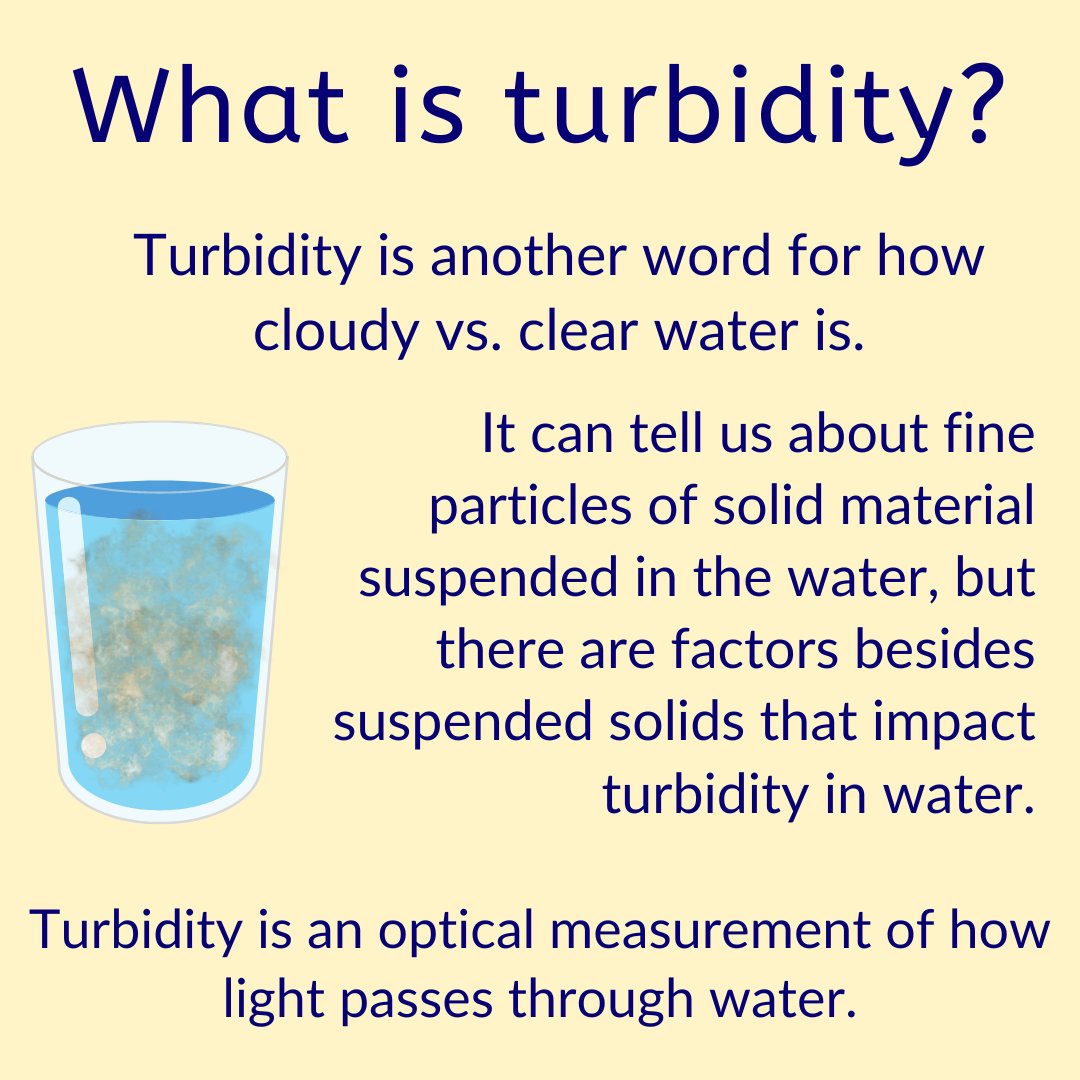 What is turbidity?

Turbidity is another word for how cloudy vs. clear water is.

It can tell us about fine particles of solid material suspended in the water, but there are factors besides suspended solids that impact turbidity in water.

Turbidity is an optical measurement of how light passes through water.